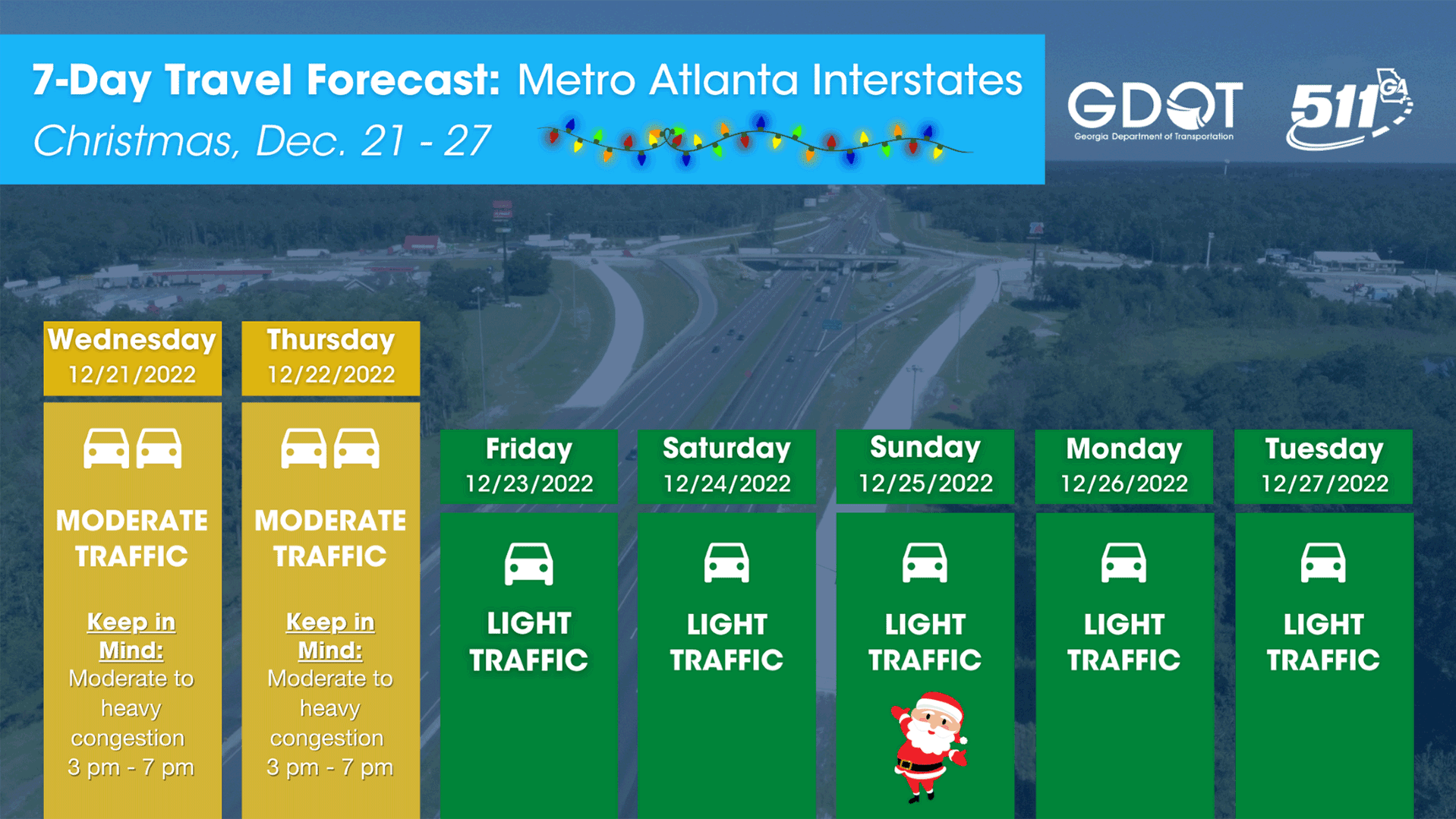 7-Day Travel Forecast: Metro Atlanta Interstates
Christmas, Dec. 21 - 27

GDOT
Georgia Department of Transportation

511 GA

Wednesday
12/21/2022
MODERATE TRAFFIC
Keep in Mind:
Moderate to heavy congestion 3 pm - 7 pm

Thursday
12/22/2022
MODERATE TRAFFIC
Keep in Mind:
Moderate to heavy congestion 3 pm - 7 pm

Friday
12/23/2022
LIGHT TRAFFIC

Saturday
12/24/2022
LIGHT TRAFFIC

Sunday
12/25/2022
LIGHT TRAFFIC

Monday
12/26/2022
LIGHT TRAFFIC

Tuesday
12/27/2022
LIGHT TRAFFIC